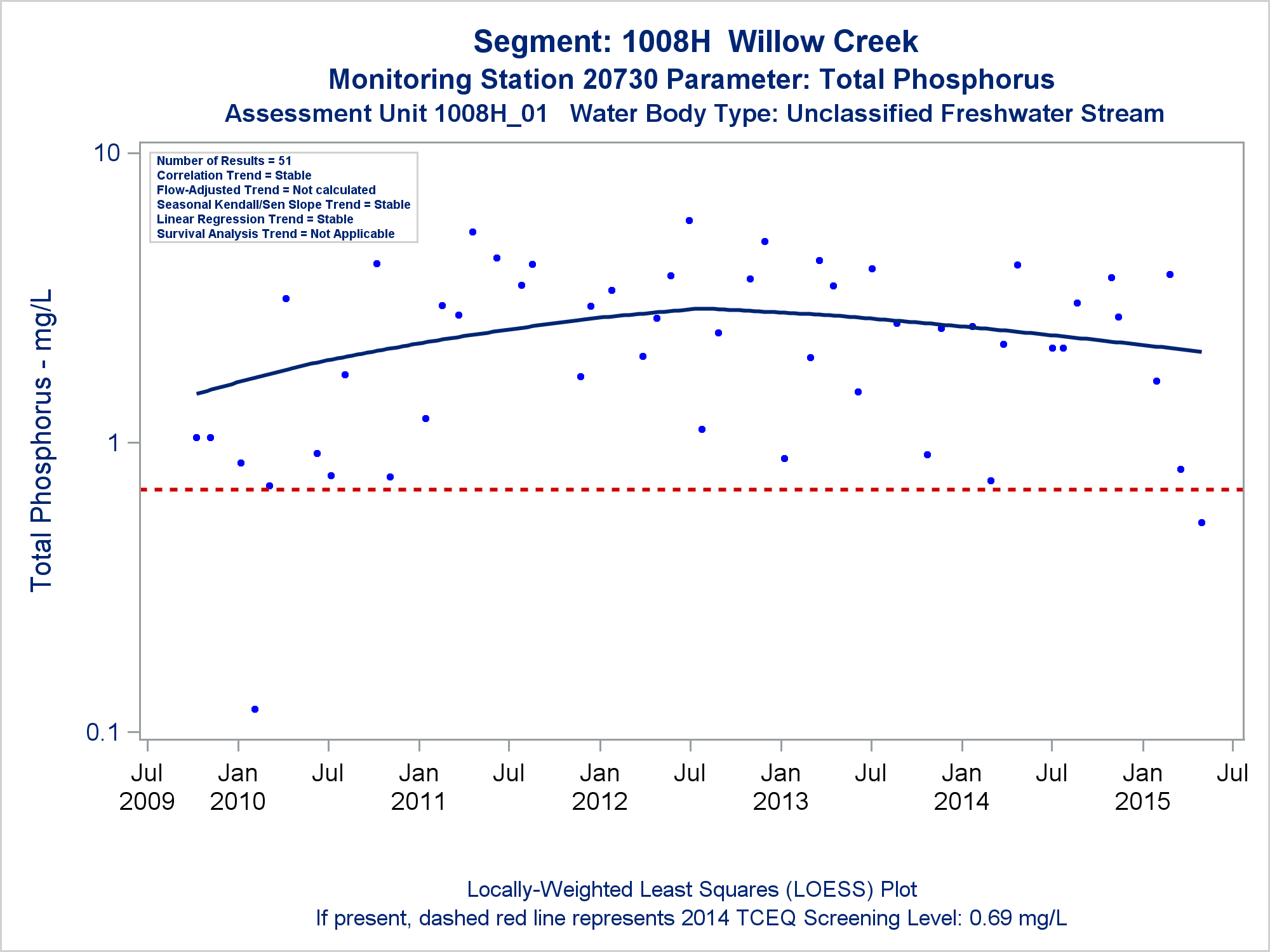 Segment: 1008H Willow Creek
Monitoring Station 20730 Parameter: Total Phosphorus
Assessment Unit 1008H_01 Water Body Type: Unclassified Freshwater Stream

Number of Results = 51
Correlation Trend = Stable
Flow-Adjusted Trend = Not calculated
Seasonal Kendall/Sen Slope Trend = Stable
Linear Regression Trend = Stable
Survival Analysis Trend = Not Applicable

Total Phosphorus - mg/L

10
1
0.1

Jul 2009
Jan 2010
Jul
Jan 2011
Jul
Jan 2012
Jul
Jan 2013
Jul
Jan 2014
Jul
Jan 2015
Jul

Locally-Weighted Least Squares (LOESS) Plot
If present, dashed red line represents 2014 TCEQ Screening Level: 0.69 mg/L